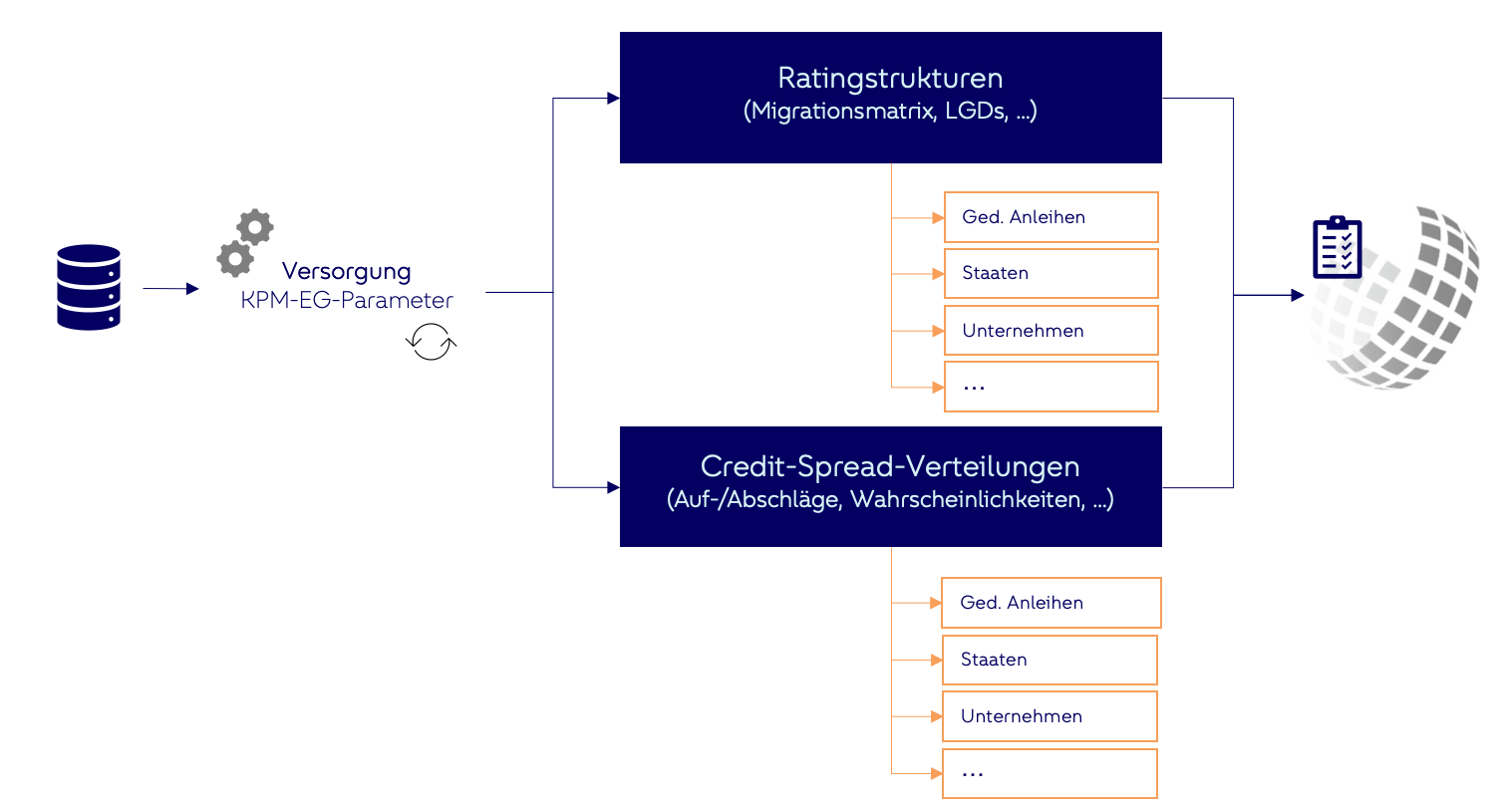 Versorgung
KPM-EG-Parameter

Ratingstrukturen
(Migrationsmatrix, LGDs, ...)

Ged. Anleihen

Staaten

Unternehmen

...

Credit-Spread-Verteilungen
(Auf-/Abschläge, Wahrscheinlichkeiten, ...)

Ged. Anleihen

Staaten

Unternehmen

...